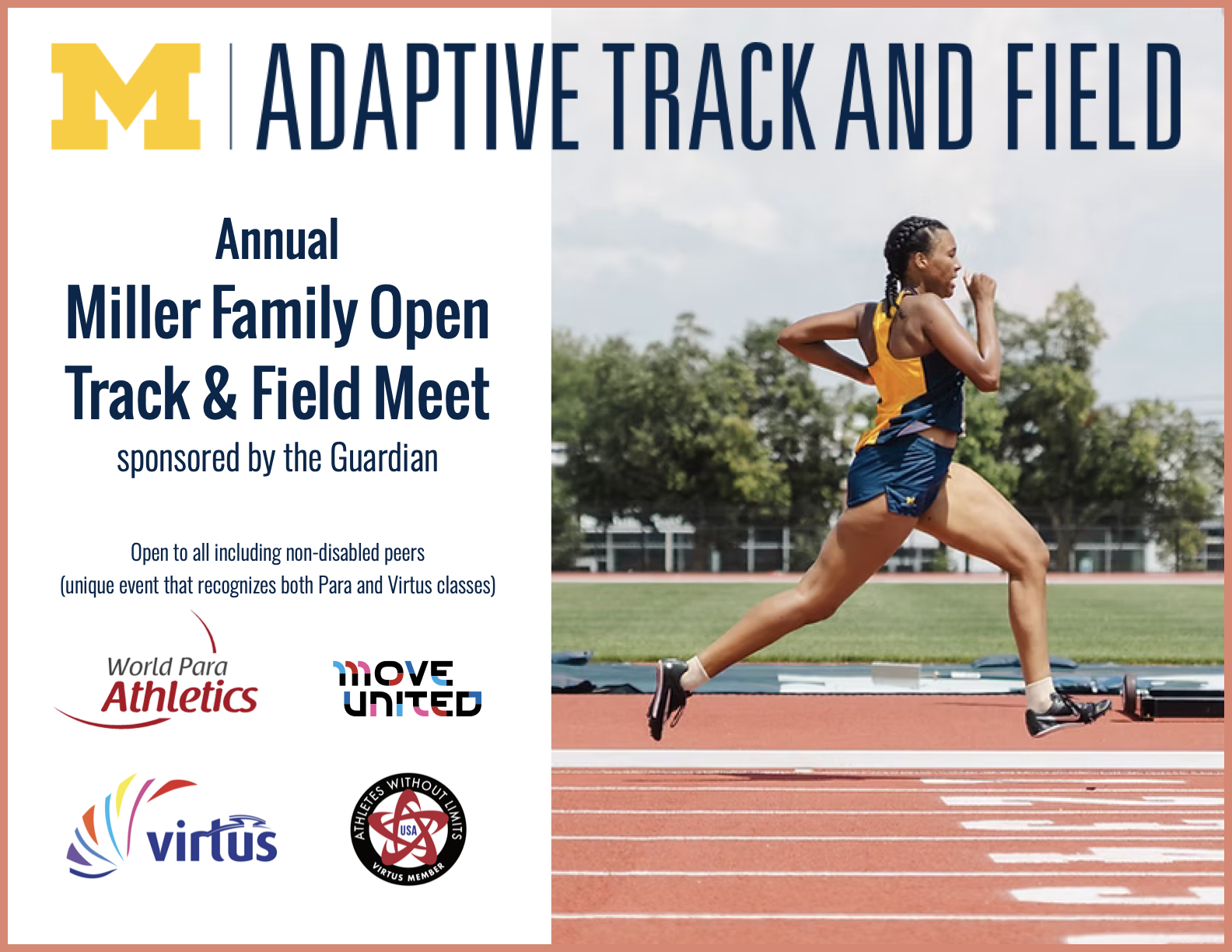 M | ADAPTIVE TRACK AND FIELD

Annual
Miller Family Open
Track & Field Meet
sponsored by the Guardian

Open to all including non-disabled peers
(unique event that recognizes both Para and Virtus classes)

World Para
Athletics

MOVE
UNITED

virtus

ATHLETES WITHOUT LIMITS
USA
VIRTUS MEMBER